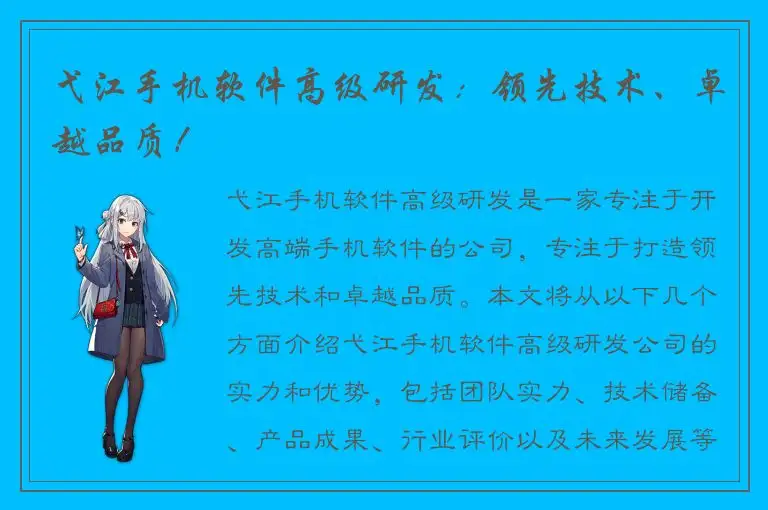 弋江手机软件高级研发：领先技术、卓越品质！

弋江手机软件高级研发是一家专注于开发高端手机软件的公司，专注于打造领先技术和卓越品质。本文将从以下几个方面介绍弋江手机软件高级研发公司的实力和优势，包括团队实力、技术储备、产品成果、行业评价以及未来发展等